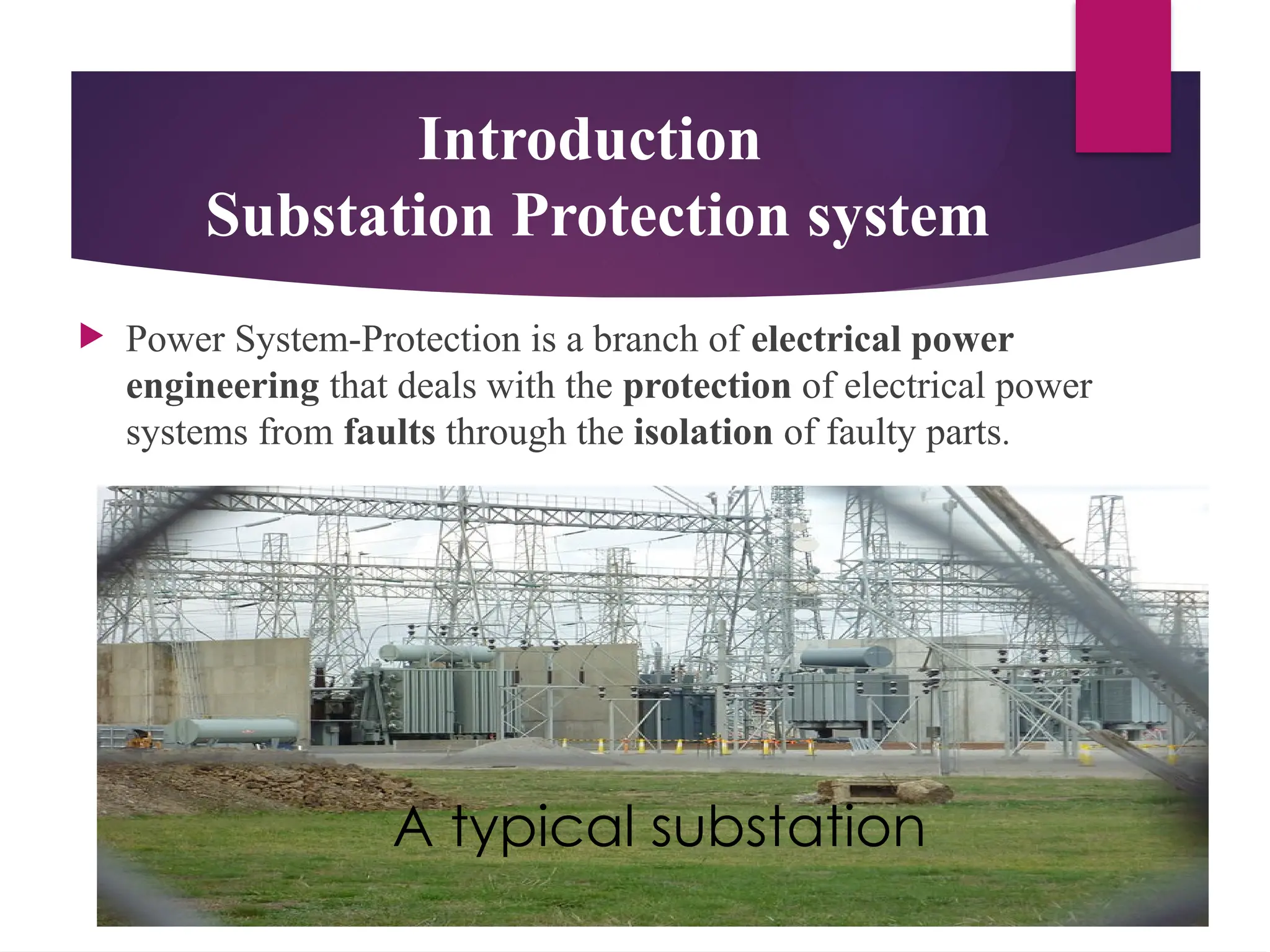 Introduction
Substation Protection system

Power System-Protection is a branch of electrical power engineering that deals with the protection of electrical power systems from faults through the isolation of faulty parts.

A typical substation